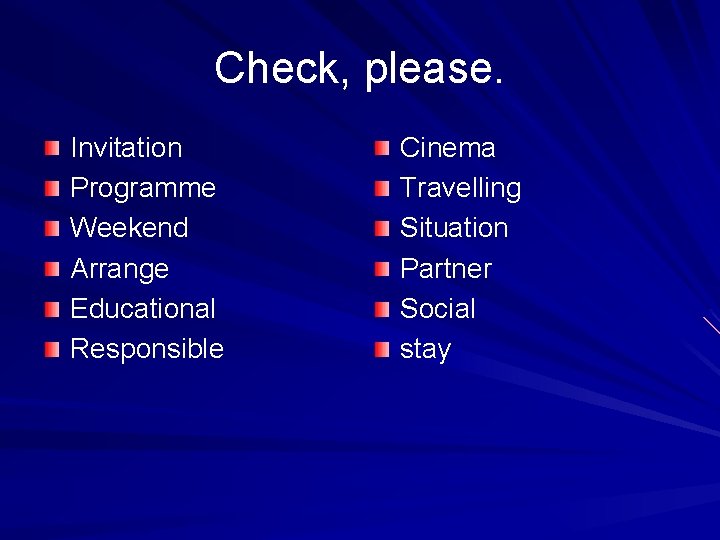 Check, please.

- Invitation
- Programme
- Weekend
- Arrange
- Educational
- Responsible

- Cinema
- Travelling
- Situation
- Partner
- Social
- stay